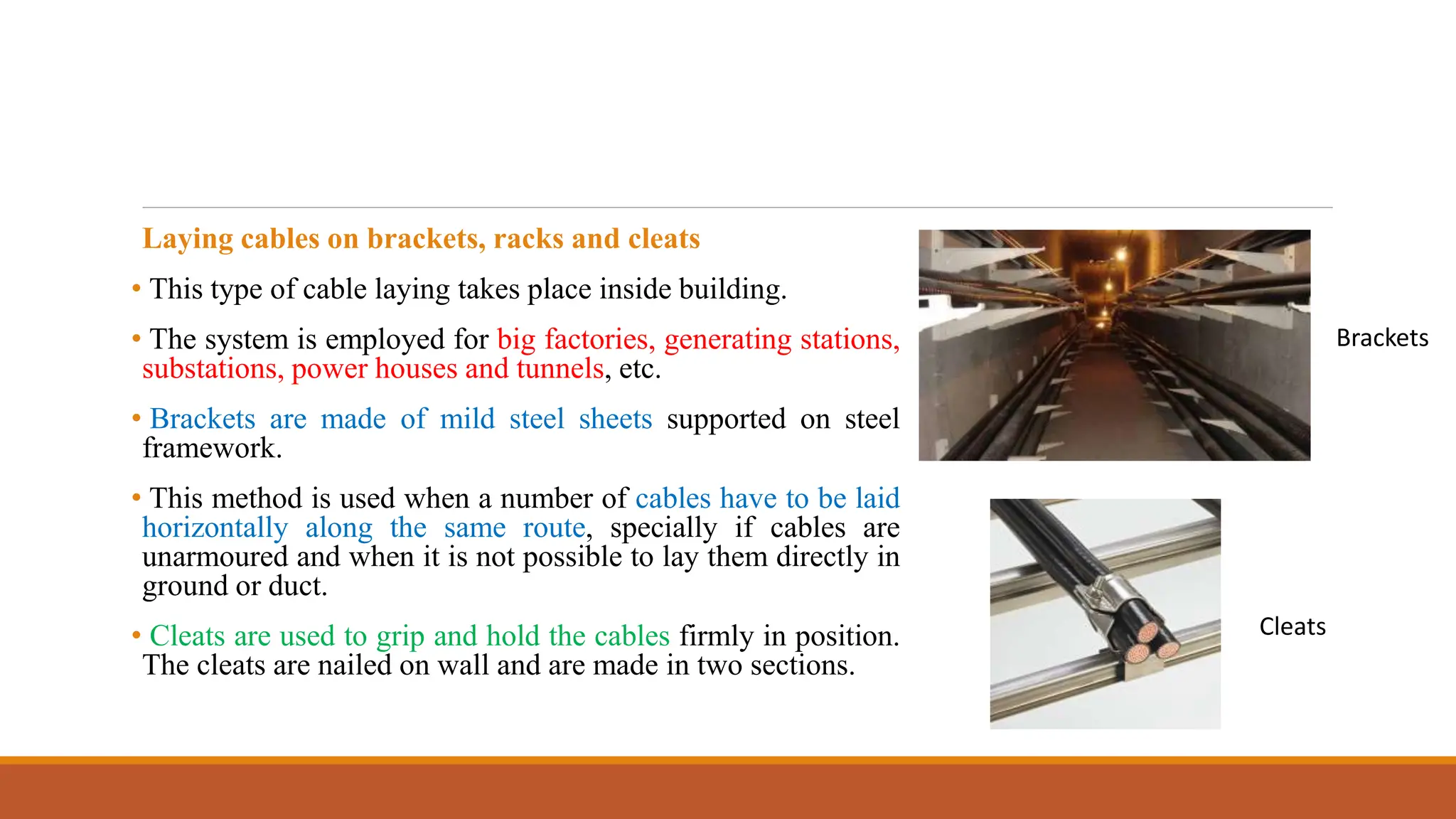 Laying cables on brackets, racks and cleats

• This type of cable laying takes place inside building.

• The system is employed for big factories, generating stations, substations, power houses and tunnels, etc.

• Brackets are made of mild steel sheets supported on steel framework.

• This method is used when a number of cables have to be laid horizontally along the same route, specially if cables are unarmoured and when it is not possible to lay them directly in ground or duct.

• Cleats are used to grip and hold the cables firmly in position. The cleats are nailed on wall and are made in two sections.

Brackets

Cleats